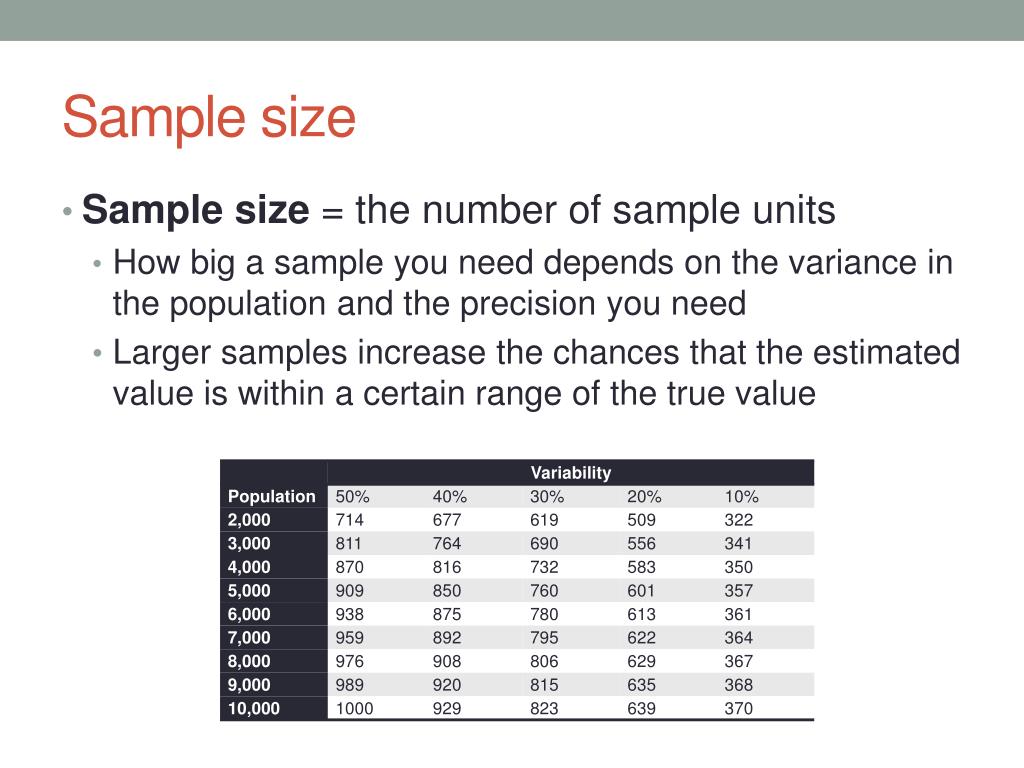 Sample size

• **Sample size** = the number of sample units
  • How big a sample you need depends on the variance in the population and the precision you need
  • Larger samples increase the chances that the estimated value is within a certain range of the true value

| | Variability | | | | |
|---|---|---|---|---|---|
| Population | 50% | 40% | 30% | 20% | 10% |
| 2,000 | 714 | 677 | 619 | 509 | 322 |
| 3,000 | 811 | 764 | 690 | 556 | 341 |
| 4,000 | 870 | 816 | 732 | 583 | 350 |
| 5,000 | 909 | 850 | 760 | 601 | 357 |
| 6,000 | 938 | 875 | 780 | 613 | 361 |
| 7,000 | 959 | 892 | 795 | 622 | 364 |
| 8,000 | 976 | 908 | 806 | 629 | 367 |
| 9,000 | 989 | 920 | 815 | 635 | 368 |
| 10,000 | 1000 | 929 | 823 | 639 | 370 |